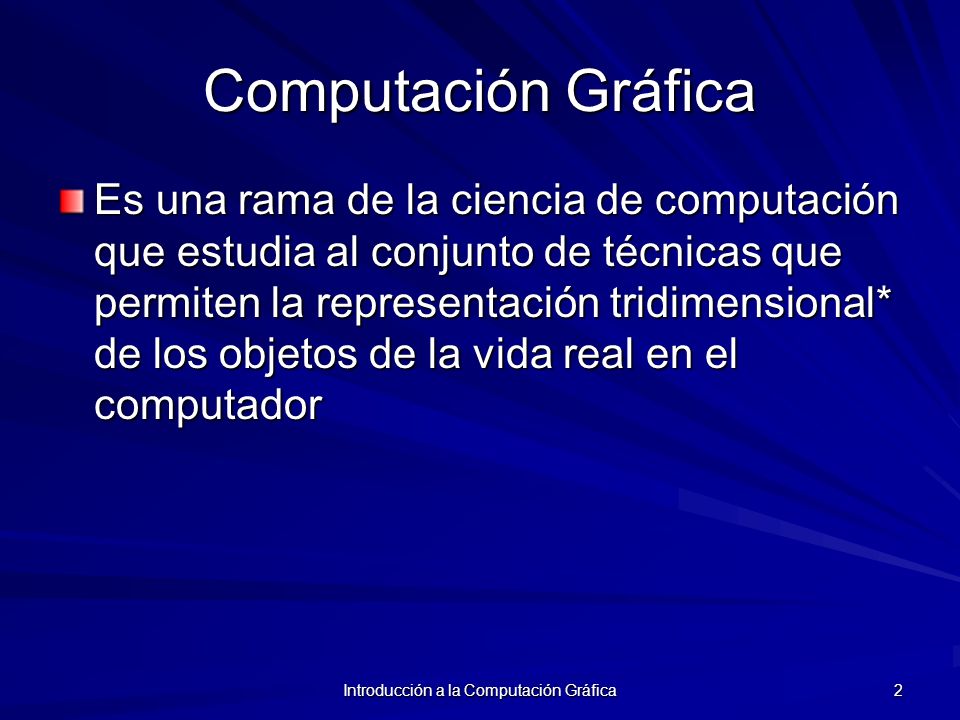 Computación Gráfica

Es una rama de la ciencia de computación que estudia al conjunto de técnicas que permiten la representación tridimensional* de los objetos de la vida real en el computador

Introducción a la Computación Gráfica

2